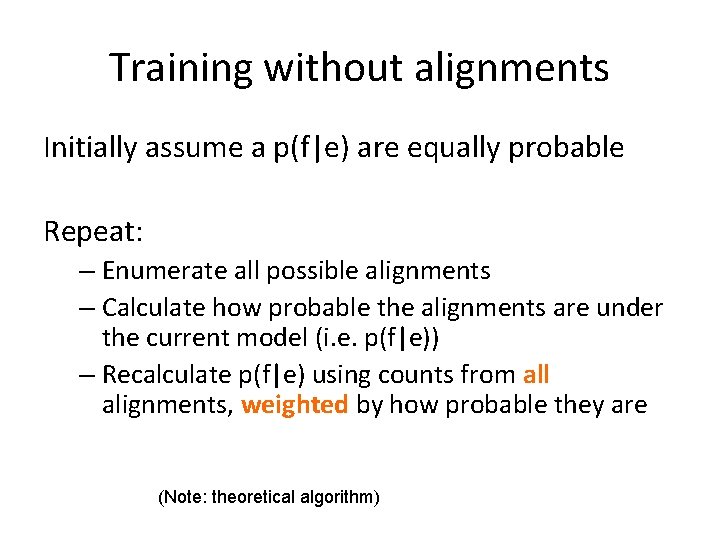 Training without alignments

Initially assume a p(f|e) are equally probable

Repeat:

– Enumerate all possible alignments

– Calculate how probable the alignments are under the current model (i.e. p(f|e))

– Recalculate p(f|e) using counts from all alignments, weighted by how probable they are

(Note: theoretical algorithm)